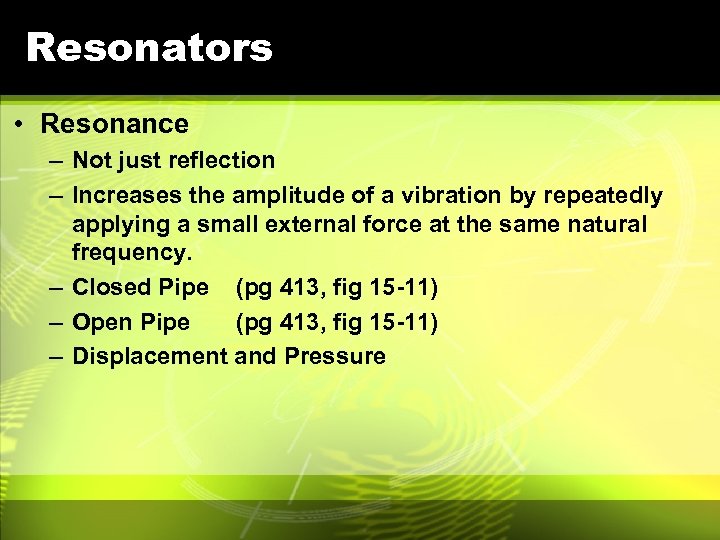 Resonators

• Resonance
– Not just reflection
– Increases the amplitude of a vibration by repeatedly applying a small external force at the same natural frequency.
– Closed Pipe (pg 413, fig 15-11)
– Open Pipe (pg 413, fig 15-11)
– Displacement and Pressure